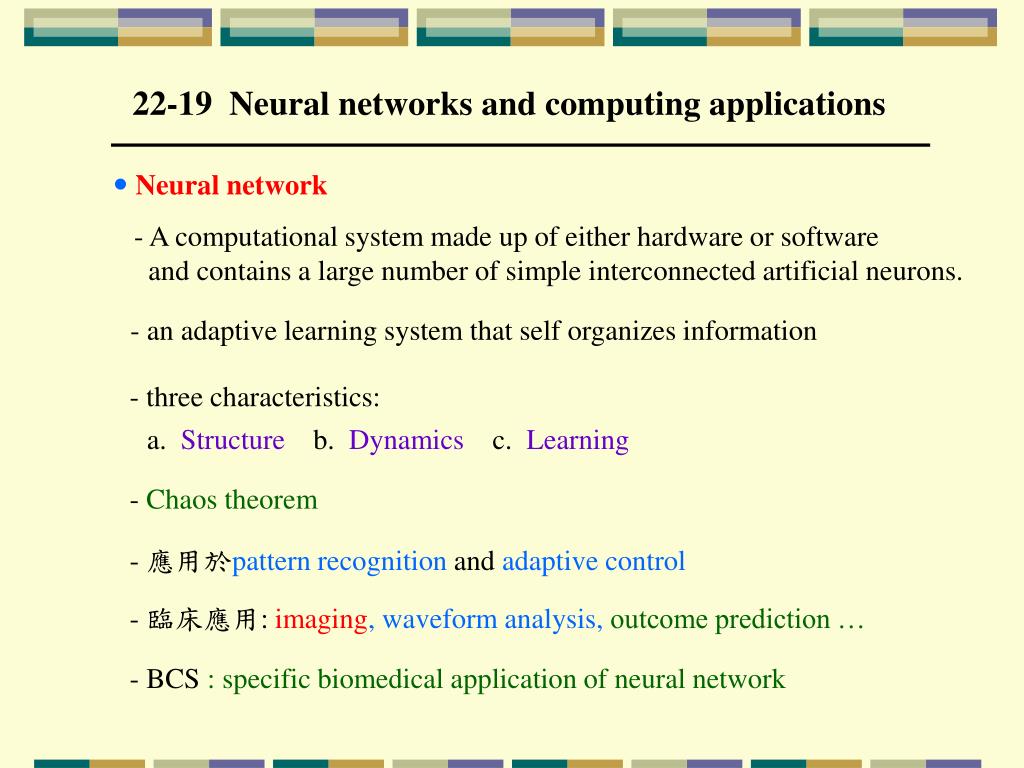 22-19 Neural networks and computing applications

• Neural network

- A computational system made up of either hardware or software and contains a large number of simple interconnected artificial neurons.

- an adaptive learning system that self organizes information

- three characteristics:
a. Structure b. Dynamics c. Learning

- Chaos theorem

- 應用於pattern recognition and adaptive control

- 臨床應用: imaging, waveform analysis, outcome prediction …

- BCS : specific biomedical application of neural network